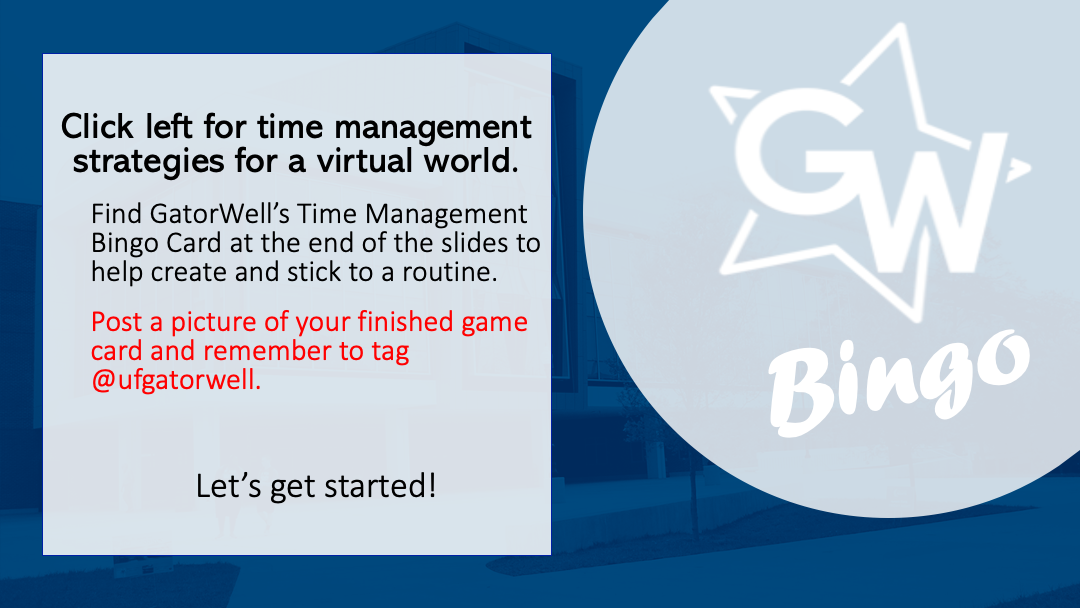 Click left for time management strategies for a virtual world.

Find GatorWell's Time Management Bingo Card at the end of the slides to help create and stick to a routine.

Post a picture of your finished game card and remember to tag @ufgatorwell.

Let's get started!

GW

Bingo